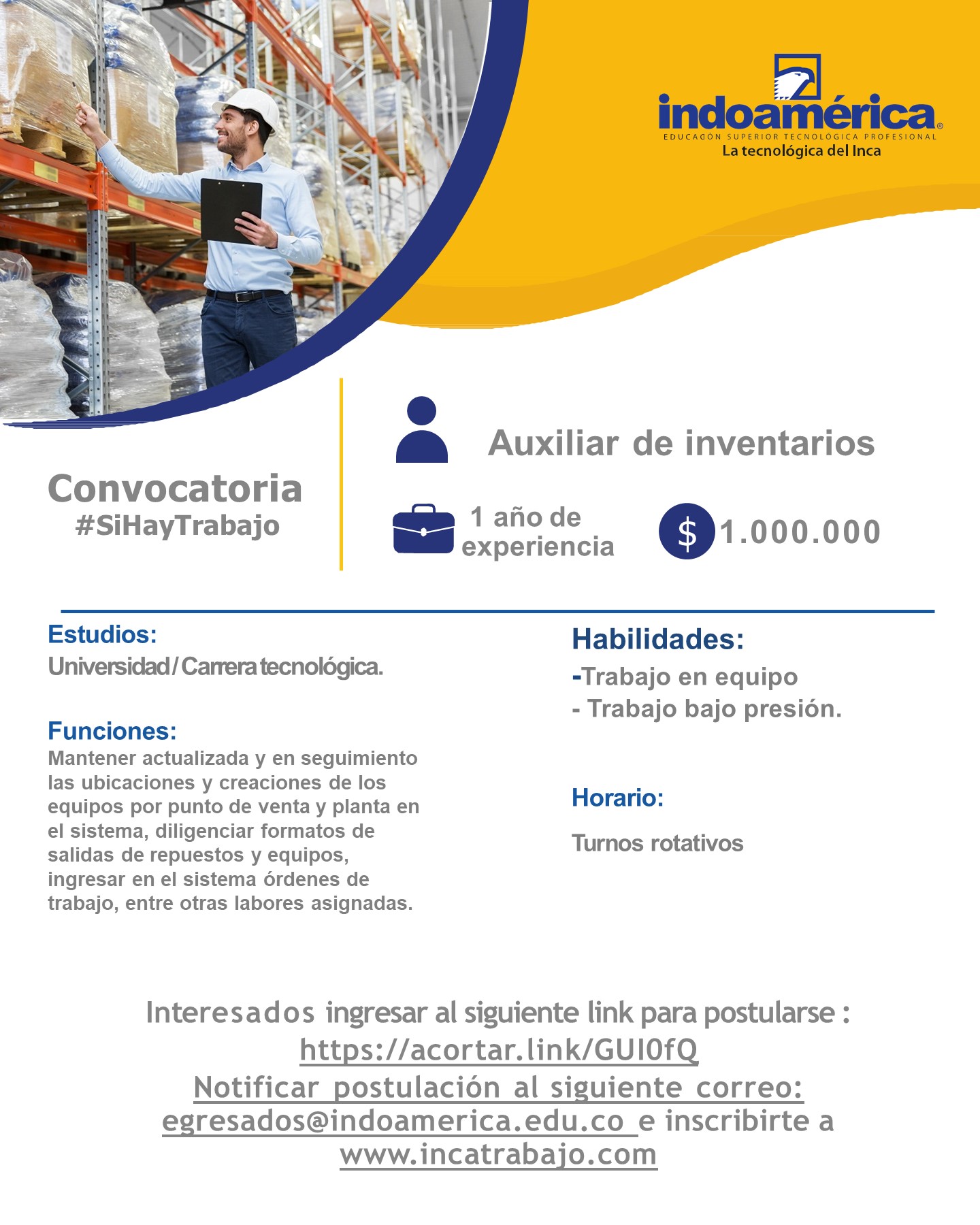 indoamérica®
EDUCACIÓN SUPERIOR TECNOLÓGICA PROFESIONAL
La tecnológica del Inca

Convocatoria
#SiHayTrabajo

Auxiliar de inventarios

1 año de experiencia

$ 1.000.000

Estudios:
Universidad/Carrera tecnológica.

Funciones:
Mantener actualizada y en seguimiento las ubicaciones y creaciones de los equipos por punto de venta y planta en el sistema, diligenciar formatos de salidas de repuestos y equipos, ingresar en el sistema órdenes de trabajo, entre otras labores asignadas.

Habilidades:
-Trabajo en equipo
- Trabajo bajo presión.

Horario:
Turnos rotativos

Interesados ingresar al siguiente link para postularse :
https://acortar.link/GUI0fQ
Notificar postulación al siguiente correo:
egresados@indoamerica.edu.co e inscribirte a
www.incatrabajo.com